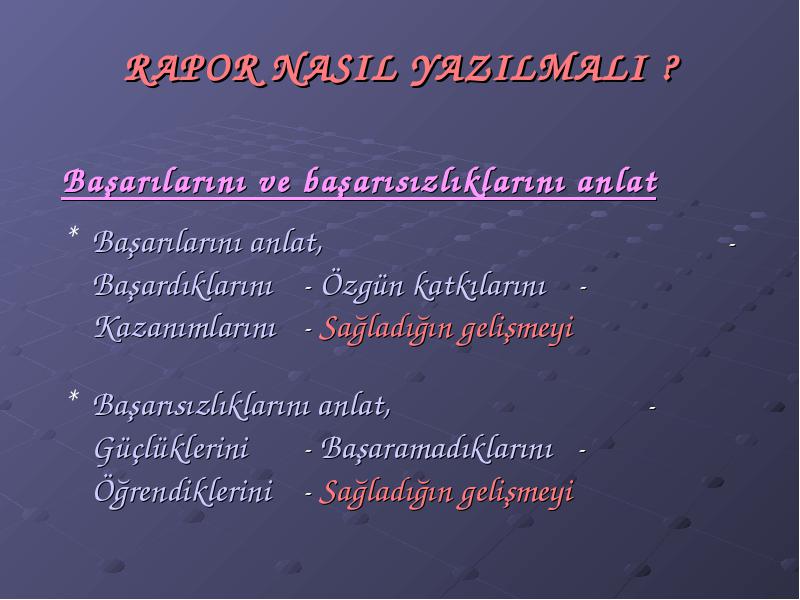 RAPOR NASIL YAZILMALI ?

Başarılarını ve başarısızlıklarını anlat

* Başarılarını anlat, -
Başardıklarını - Özgün katkılarını -
Kazanımlarını - Sağladığın gelişmeyi

* Başarısızlıklarını anlat, -
Güçlüklerini - Başaramadıklarını -
Öğrendiklerini - Sağladığın gelişmeyi